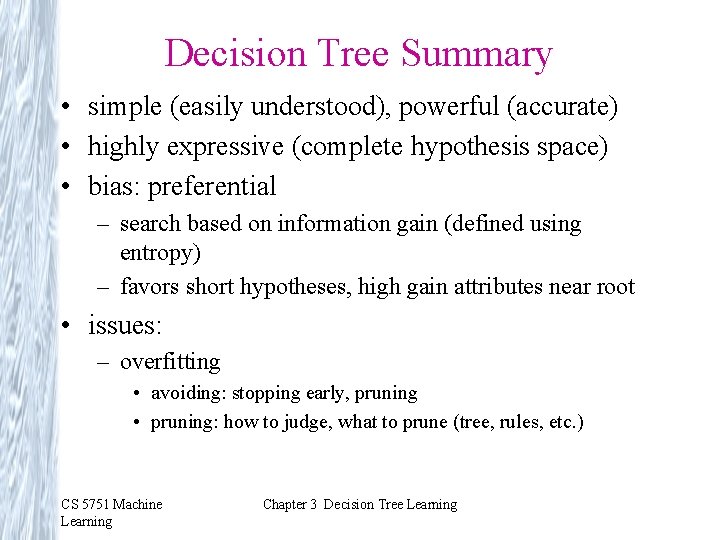 Decision Tree Summary

• simple (easily understood), powerful (accurate)
• highly expressive (complete hypothesis space)
• bias: preferential
– search based on information gain (defined using entropy)
– favors short hypotheses, high gain attributes near root
• issues:
– overfitting
• avoiding: stopping early, pruning
• pruning: how to judge, what to prune (tree, rules, etc.)

CS 5751 Machine Learning

Chapter 3 Decision Tree Learning